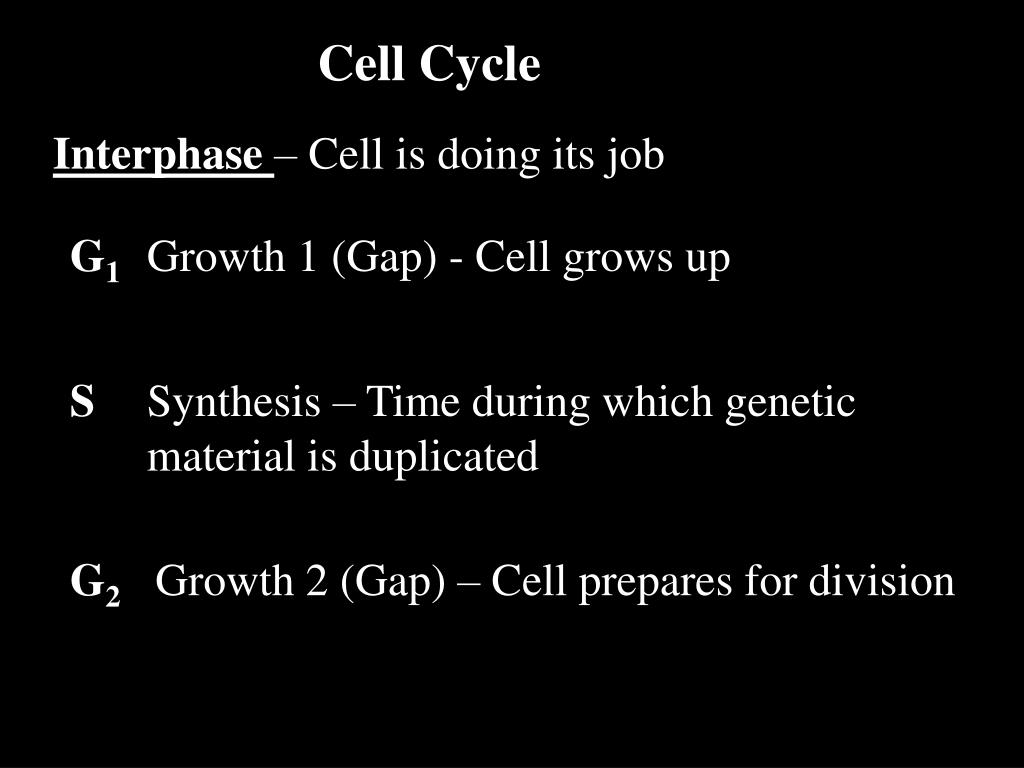 Cell Cycle

Interphase – Cell is doing its job

$G_1$ Growth 1 (Gap) - Cell grows up

S Synthesis – Time during which genetic material is duplicated

$G_2$ Growth 2 (Gap) – Cell prepares for division